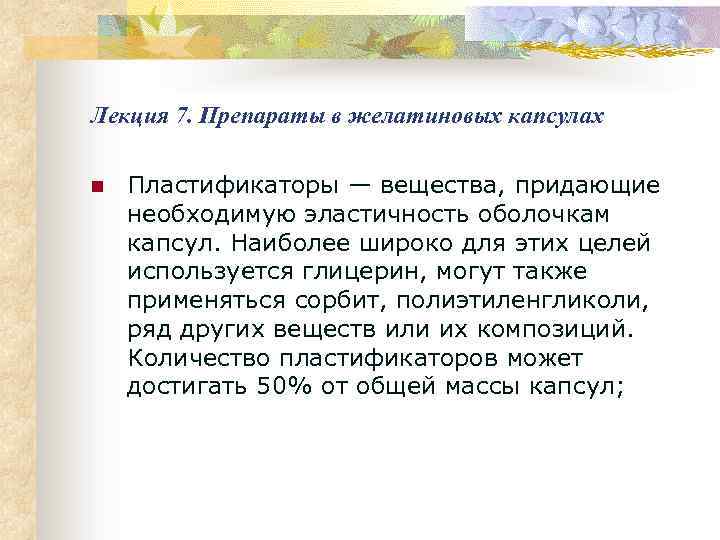 Лекция 7. Препараты в желатиновых капсулах

Пластификаторы — вещества, придающие необходимую эластичность оболочкам капсул. Наиболее широко для этих целей используется глицерин, могут также применяться сорбит, полиэтиленгликоли, ряд других веществ или их композиций. Количество пластификаторов может достигать 50% от общей массы капсул;